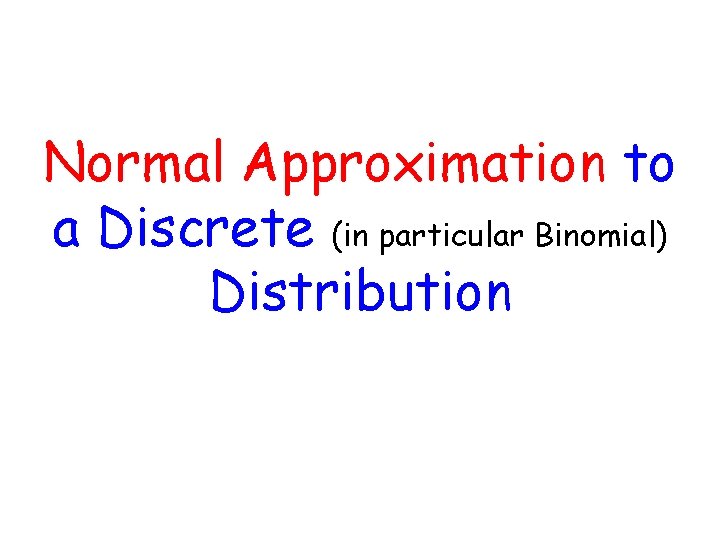 Normal Approximation to a Discrete (in particular Binomial) Distribution